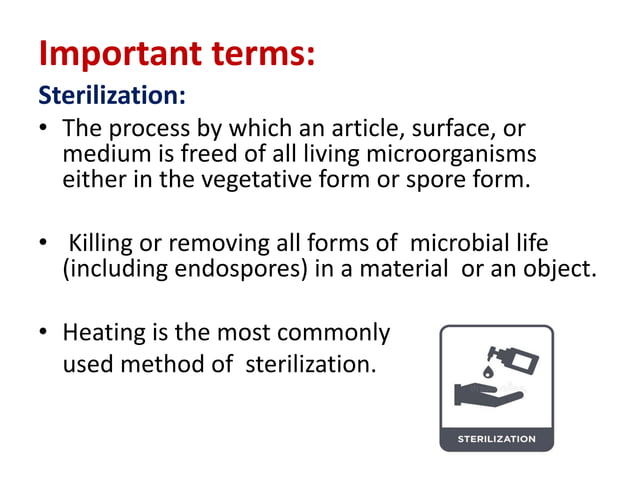 Important terms:

Sterilization:

• The process by which an article, surface, or medium is freed of all living microorganisms either in the vegetative form or spore form.

• Killing or removing all forms of microbial life (including endospores) in a material or an object.

• Heating is the most commonly used method of sterilization.

STERILIZATION